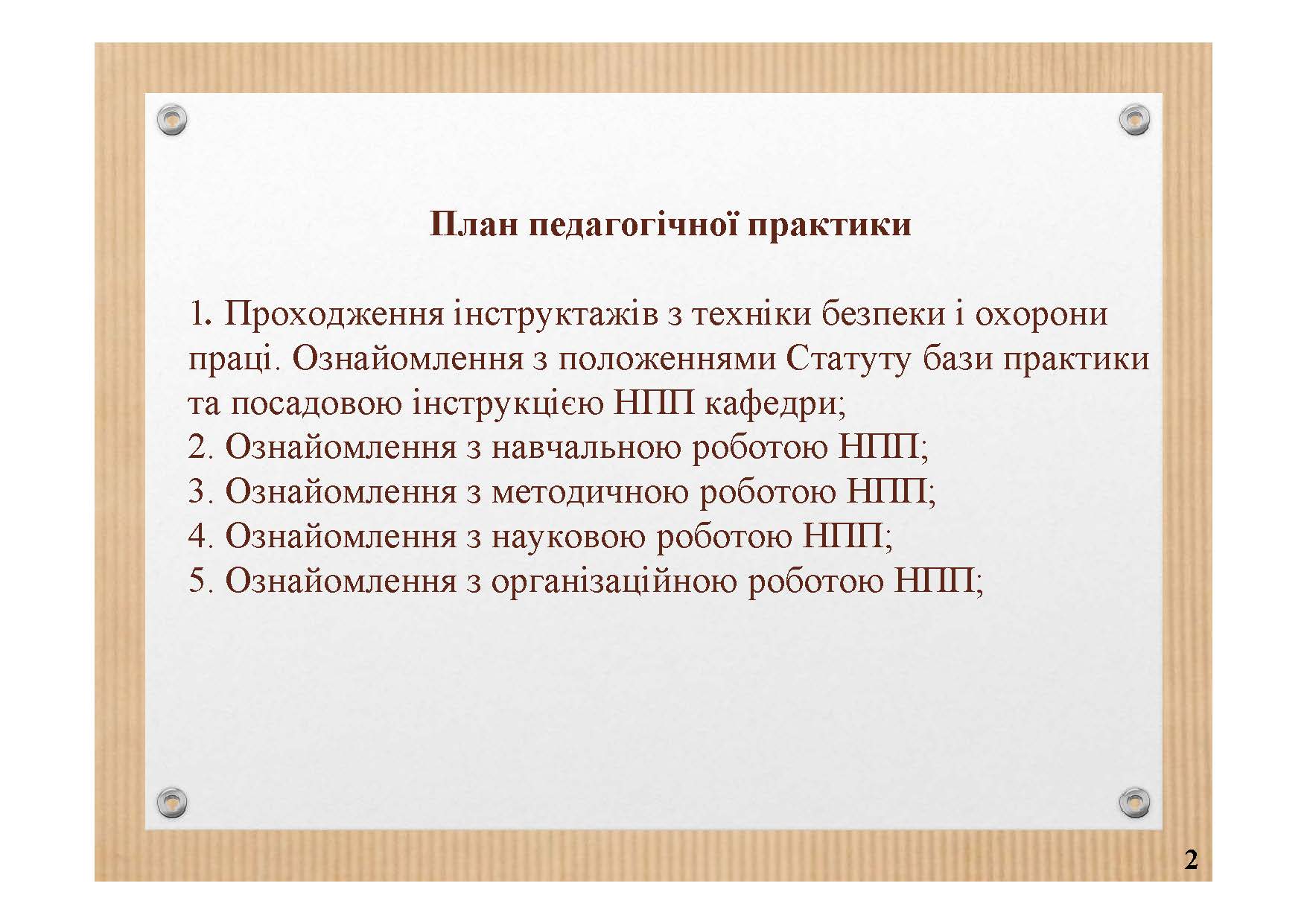 План педагогічної практики

1. Проходження інструктажів з техніки безпеки і охорони праці. Ознайомлення з положеннями Статуту бази практики та посадовою інструкцією НПП кафедри;
2. Ознайомлення з навчальною роботою НПП;
3. Ознайомлення з методичною роботою НПП;
4. Ознайомлення з науковою роботою НПП;
5. Ознайомлення з організаційною роботою НПП;

2